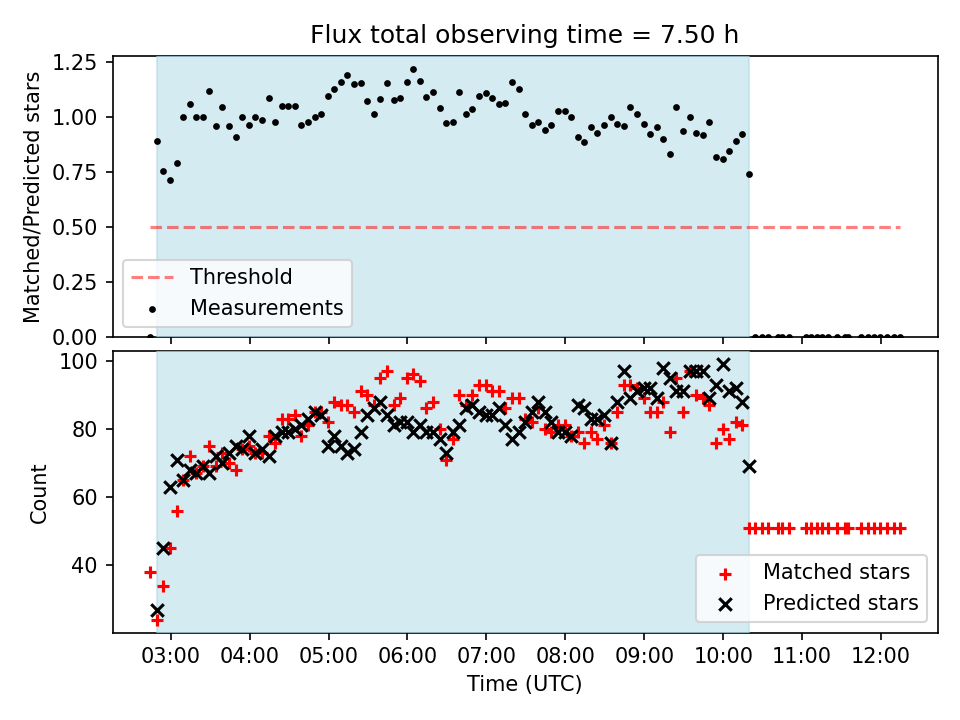 Flux total observing time = 7.50 h

Matched/Predicted stars

1.25
1.00
0.75
0.50
0.25
0.00

Threshold
Measurements

Count

100
80
60
40

Matched stars
Predicted stars

03:00 04:00 05:00 06:00 07:00 08:00 09:00 10:00 11:00 12:00

Time (UTC)